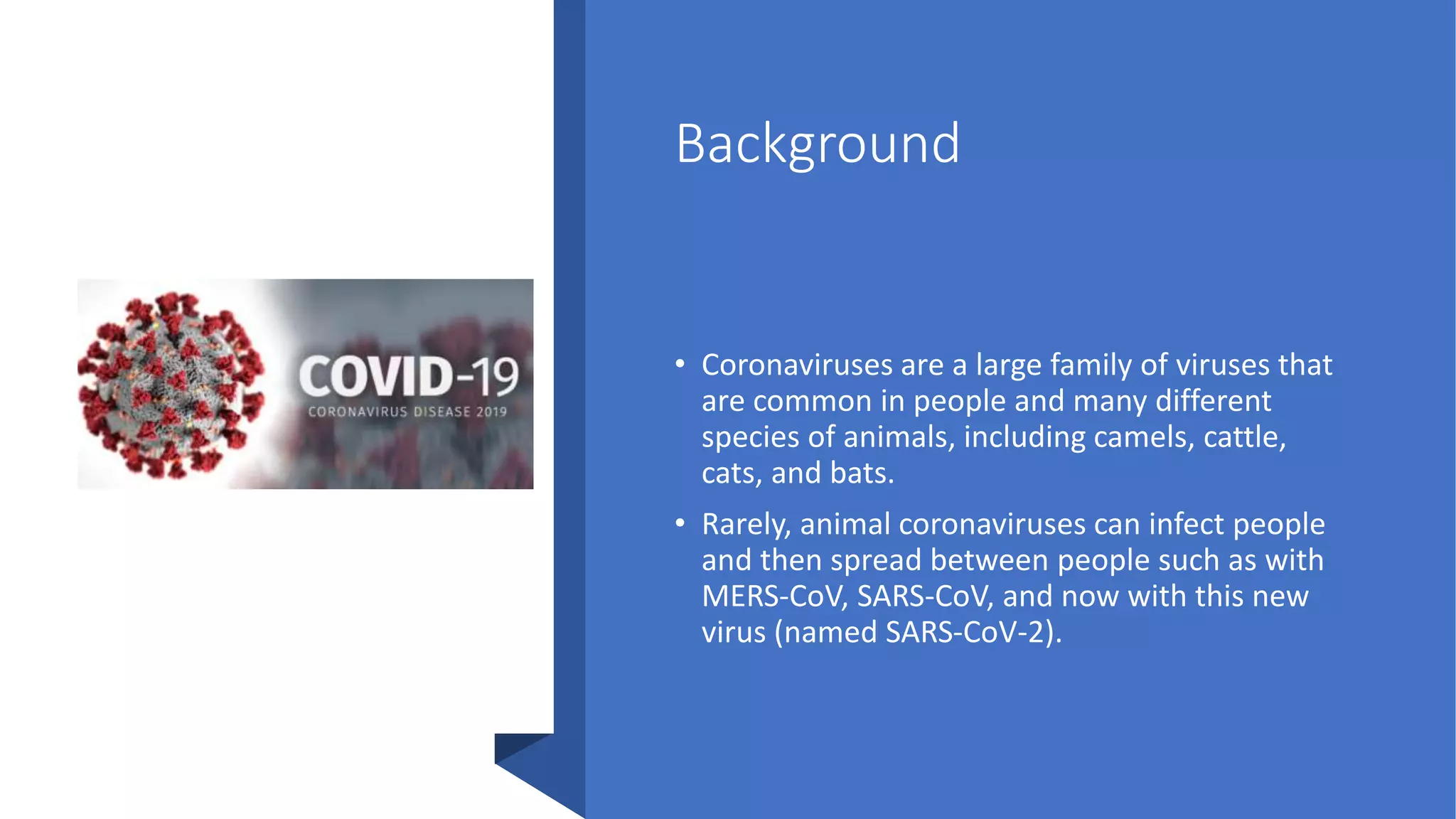 COVID-19
CORONAVIRUS DISEASE 2019

Background

• Coronaviruses are a large family of viruses that are common in people and many different species of animals, including camels, cattle, cats, and bats.

• Rarely, animal coronaviruses can infect people and then spread between people such as with MERS-CoV, SARS-CoV, and now with this new virus (named SARS-CoV-2).